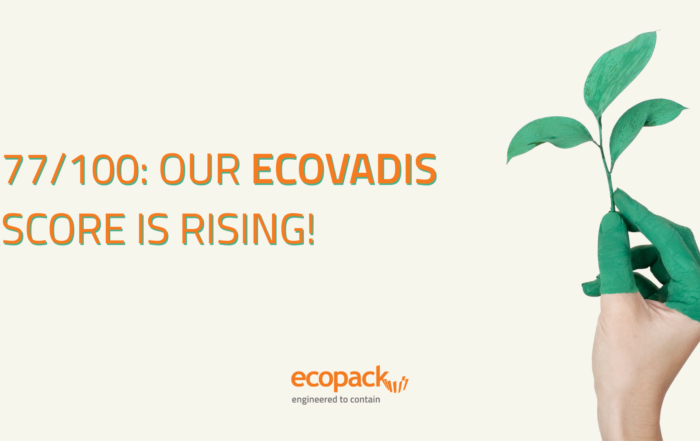 77/100: OUR ECOVADIS SCORE IS RISING!

ecopack
engineered to contain